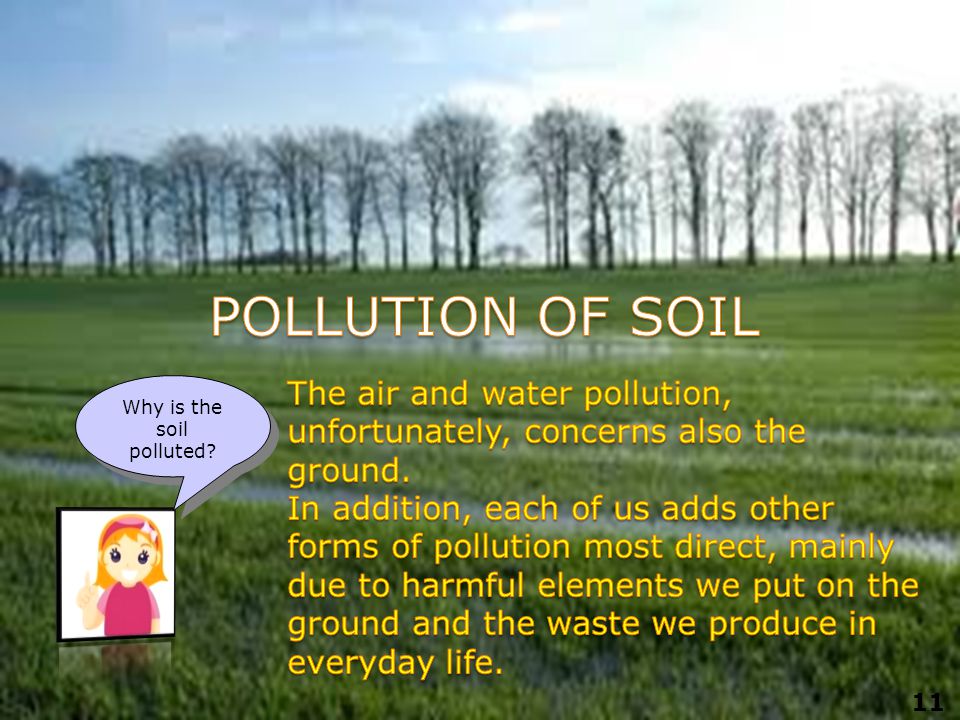 POLLUTION OF SOIL

Why is the soil polluted?

The air and water pollution, unfortunately, concerns also the ground.
In addition, each of us adds other forms of pollution most direct, mainly due to harmful elements we put on the ground and the waste we produce in everyday life.

11